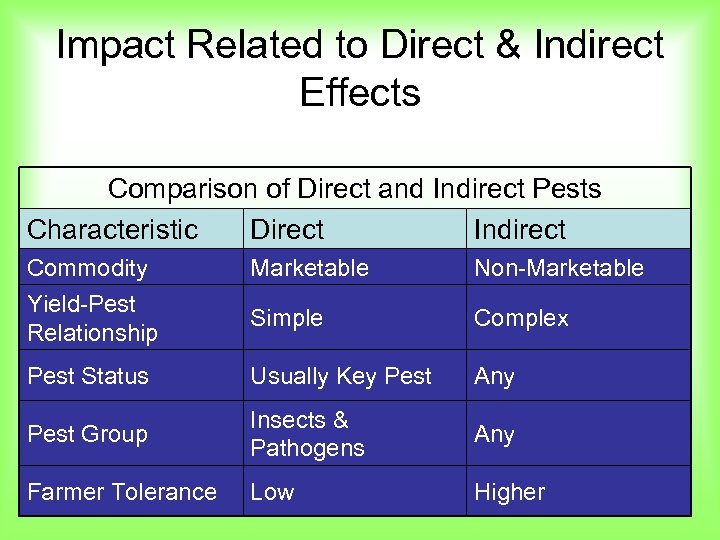 Impact Related to Direct & Indirect Effects

Comparison of Direct and Indirect Pests

| Characteristic | Direct | Indirect |
|---|---|---|
| Commodity | Marketable | Non-Marketable |
| Yield-Pest Relationship | Simple | Complex |
| Pest Status | Usually Key Pest | Any |
| Pest Group | Insects & Pathogens | Any |
| Farmer Tolerance | Low | Higher |